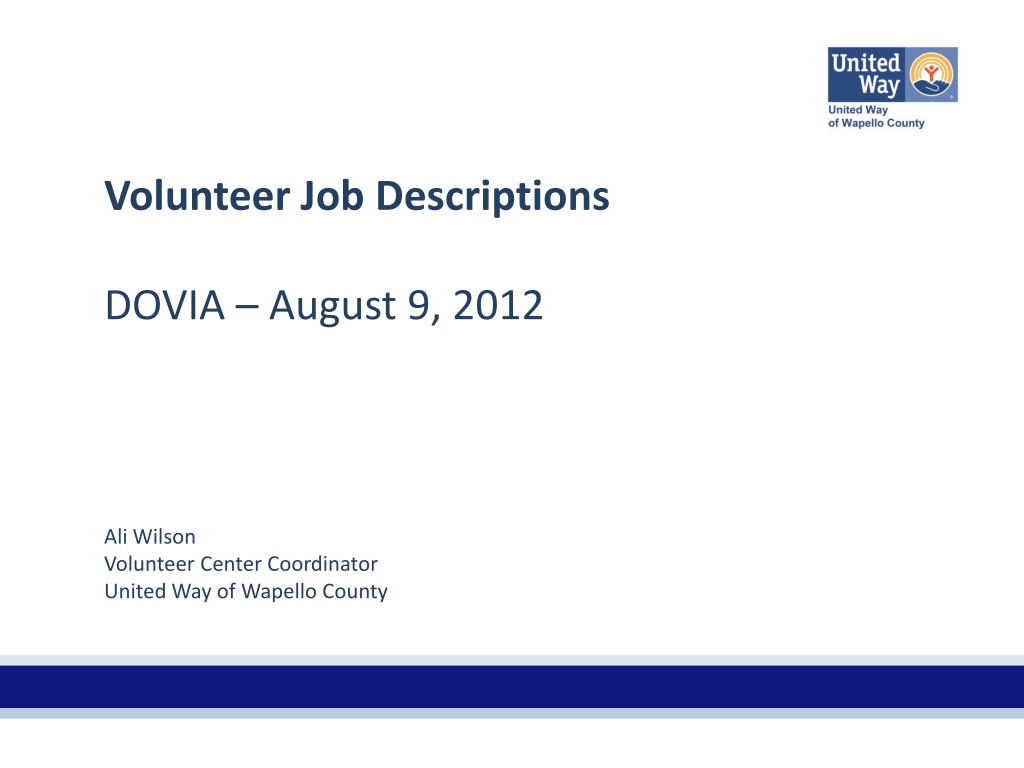 United Way

United Way
of Wapello County

Volunteer Job Descriptions

DOVIA – August 9, 2012

Ali Wilson
Volunteer Center Coordinator
United Way of Wapello County